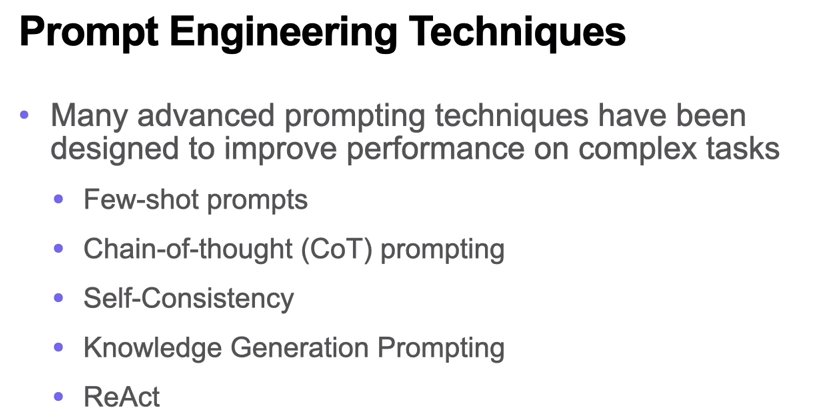 Prompt Engineering Techniques

• Many advanced prompting techniques have been designed to improve performance on complex tasks

• Few-shot prompts

• Chain-of-thought (CoT) prompting

• Self-Consistency

• Knowledge Generation Prompting

• ReAct